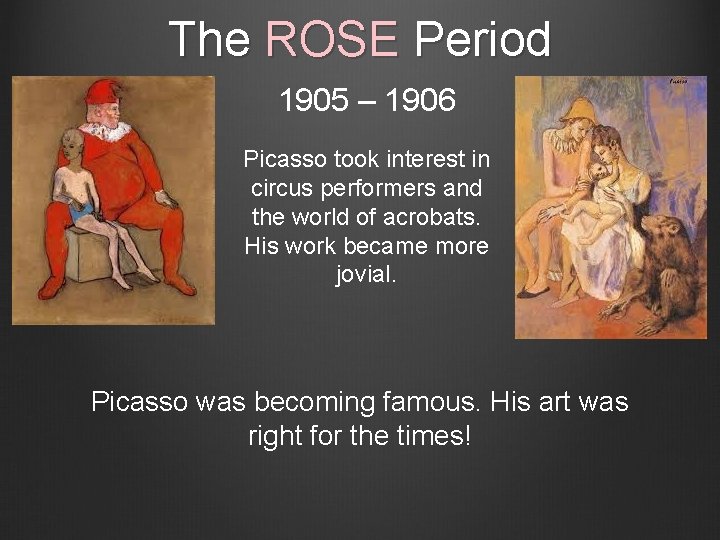 The ROSE Period

1905 – 1906

Picasso took interest in circus performers and the world of acrobats. His work became more jovial.

Picasso

Picasso was becoming famous. His art was right for the times!